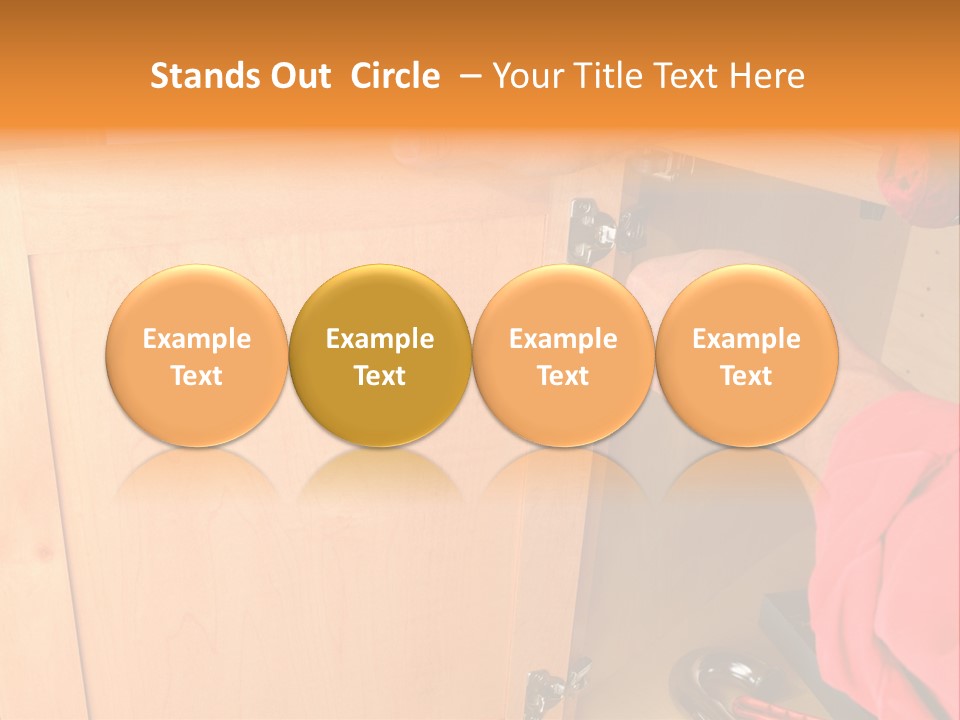 Stands Out Circle – Your Title Text Here

Example Text

Example Text

Example Text

Example Text